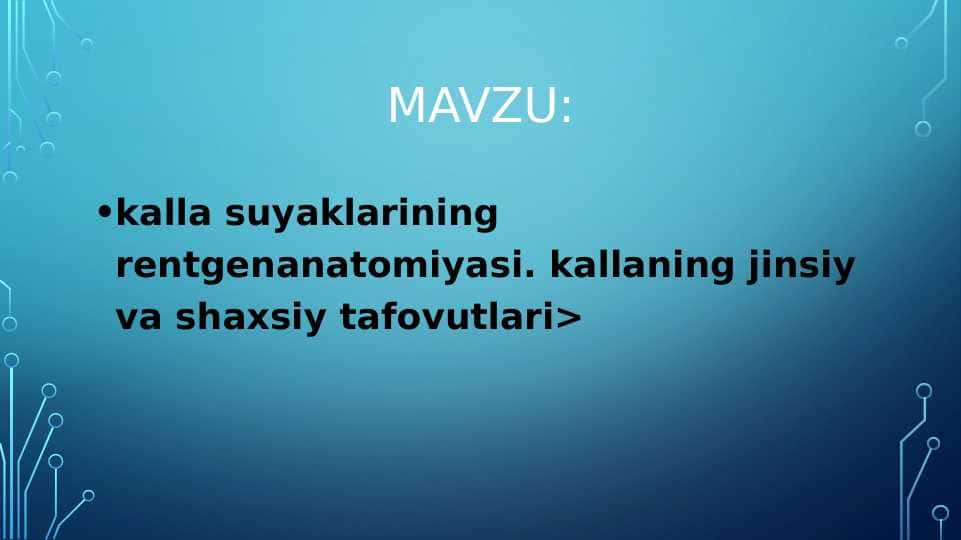 MAVZU:

• kalla suyaklarining rentgenanatomiyasi. kallaning jinsiy va shaxsiy tafovutlari>